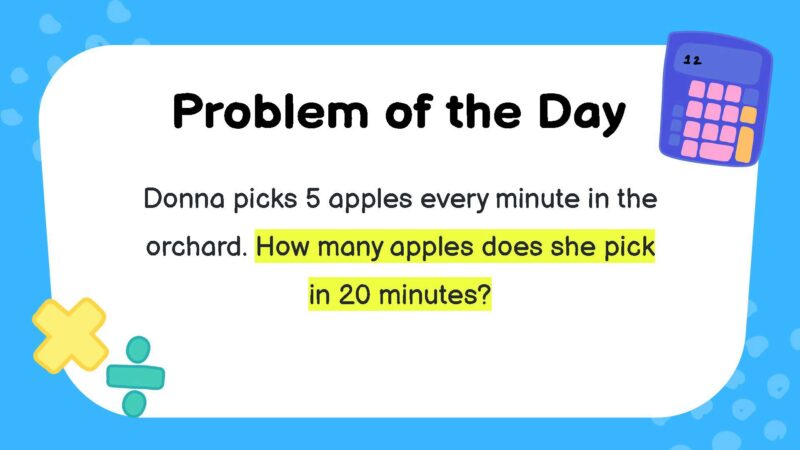 12

Problem of the Day

Donna picks 5 apples every minute in the orchard. How many apples does she pick in 20 minutes?